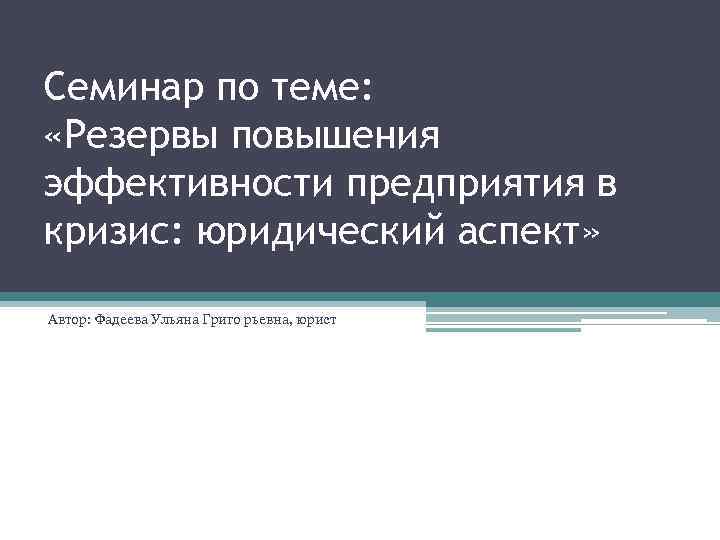 Семинар по теме: «Резервы повышения эффективности предприятия в кризис: юридический аспект»

Автор: Фадеева Ульяна Григо рьевна, юрист